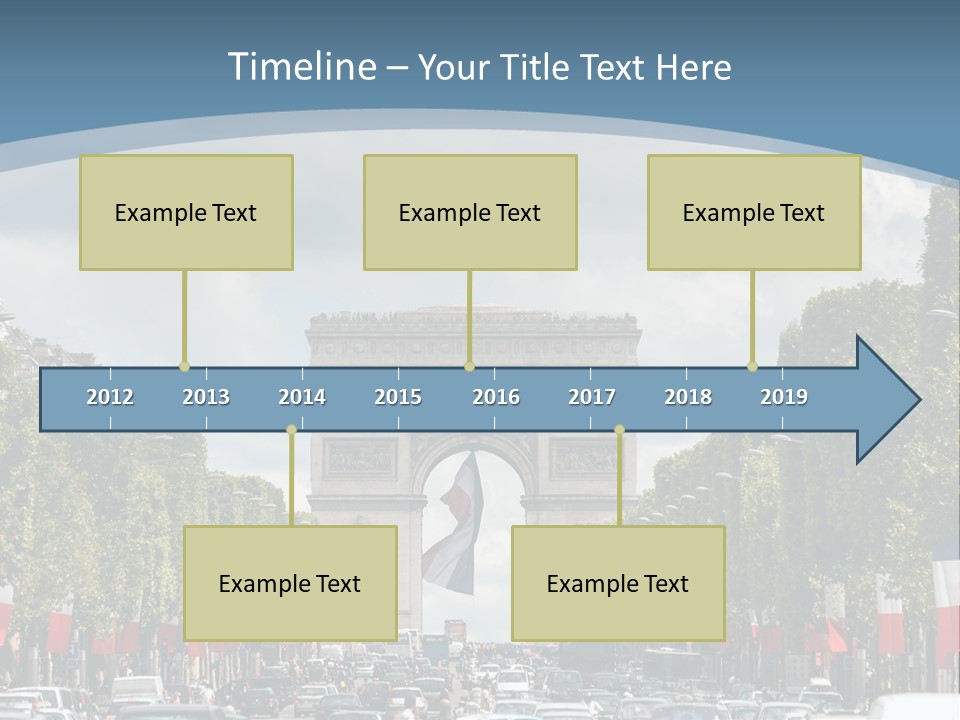 Timeline – Your Title Text Here

Example Text

Example Text

Example Text

2012 2013 2014 2015 2016 2017 2018 2019

Example Text

Example Text